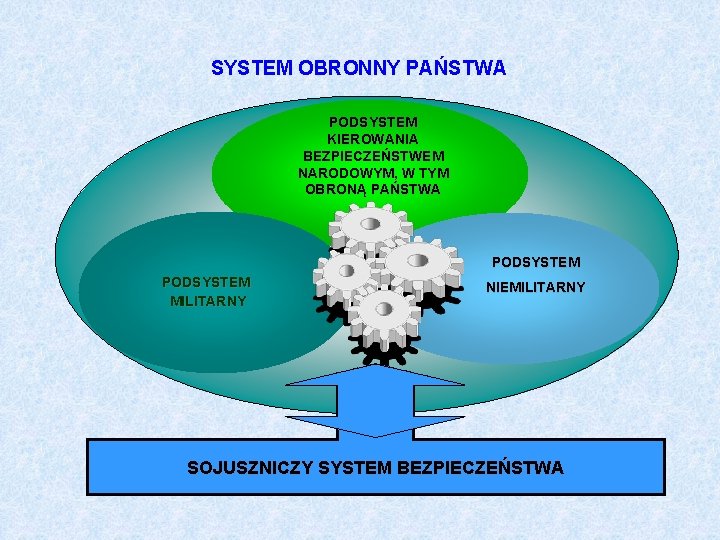 SYSTEM OBRONNY PAŃSTWA

PODSYSTEM KIEROWANIA BEZPIECZEŃSTWEM NARODOWYM, W TYM OBRONĄ PAŃSTWA

PODSYSTEM MILITARNY

PODSYSTEM NIEMILITARNY

SOJUSZNICZY SYSTEM BEZPIECZEŃSTWA